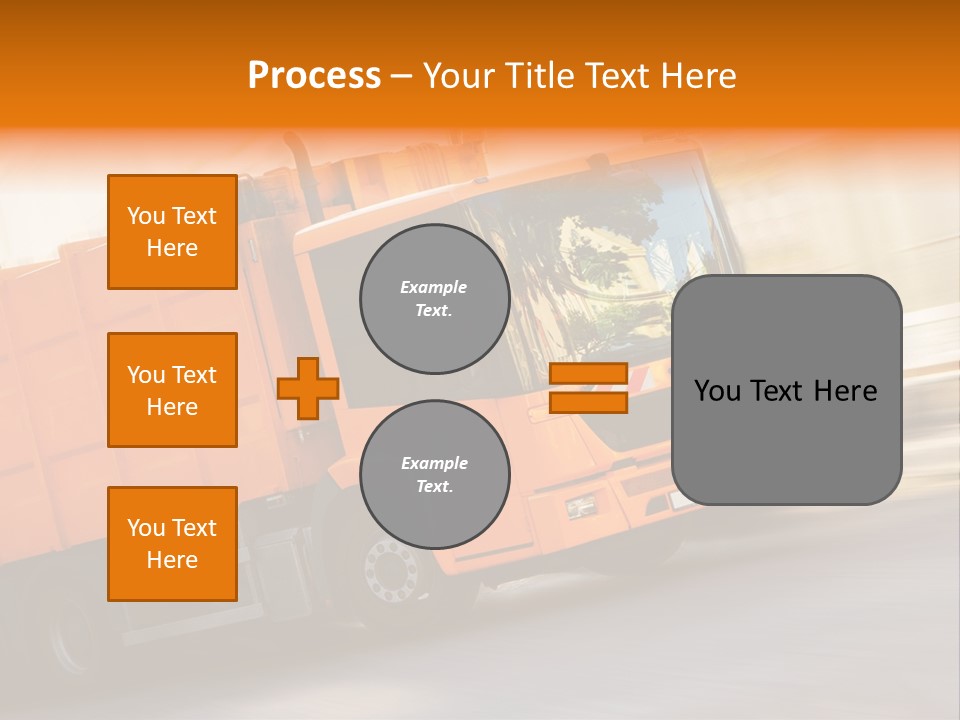 Process – Your Title Text Here

You Text Here

You Text Here

You Text Here

Example Text.

Example Text.

You Text Here